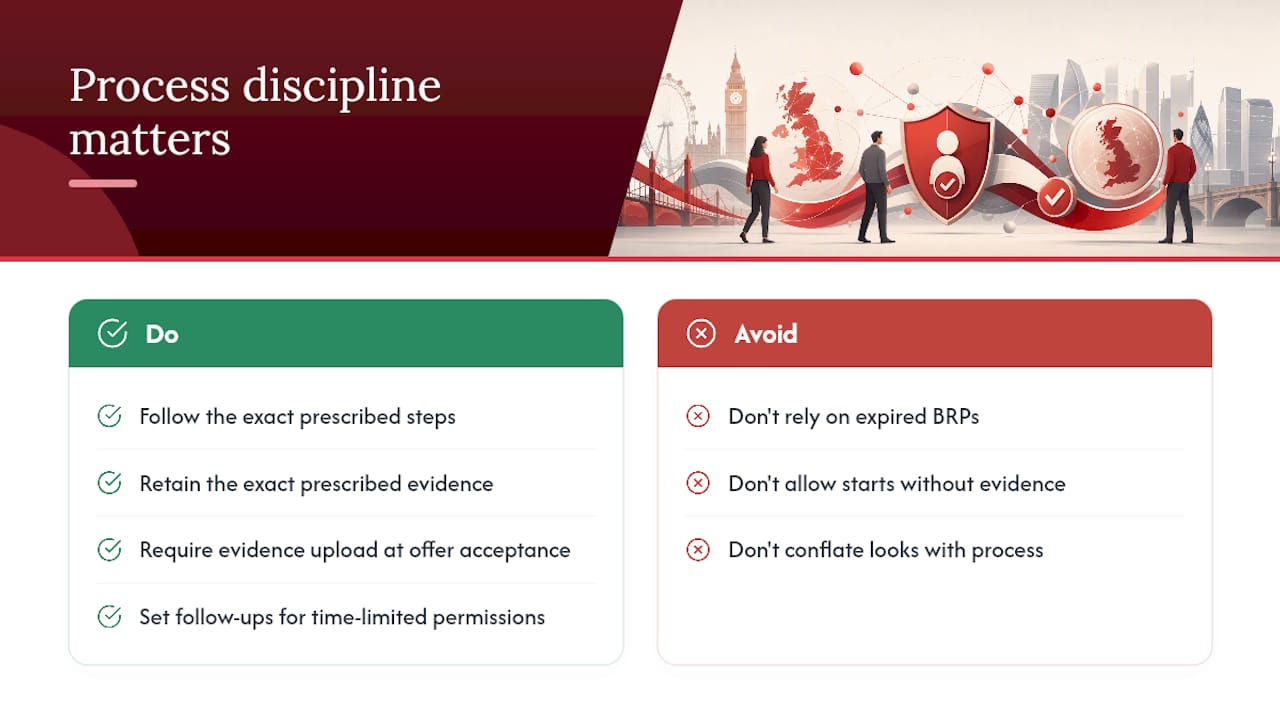 Process discipline matters

Do

Follow the exact prescribed steps

Retain the exact prescribed evidence

Require evidence upload at offer acceptance

Set follow-ups for time-limited permissions

Avoid

Don't rely on expired BRPs

Don't allow starts without evidence

Don't conflate looks with process